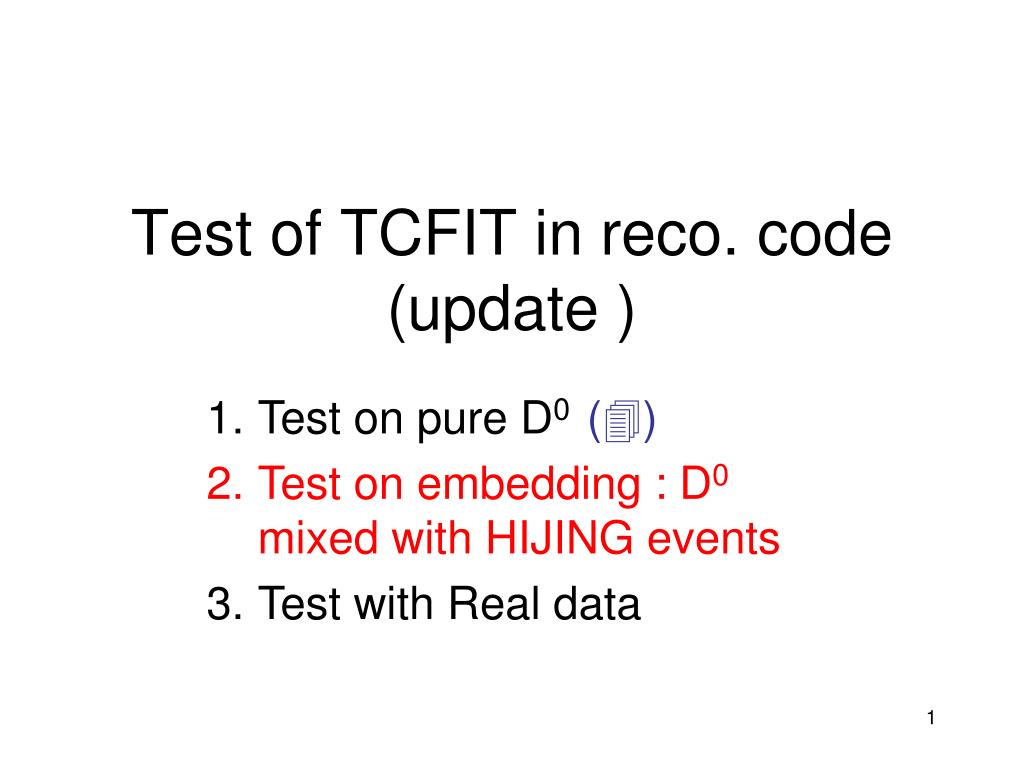 Test of TCFIT in reco. code (update )

1. Test on pure $D^0$ ( )
2. Test on embedding : $D^0$ mixed with HIJING events
3. Test with Real data

1